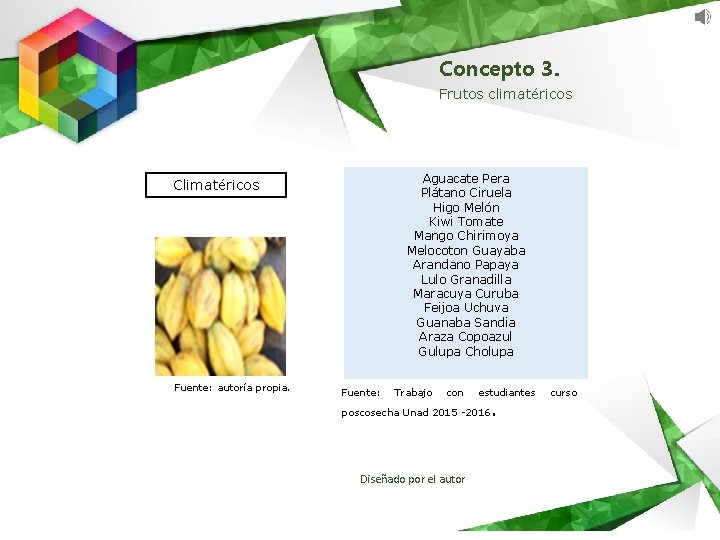 Concepto 3.
Frutos climatéricos

Climatéricos

Fuente: autoría propia.

Aguacate Pera
Plátano Ciruela
Higo Melón
Kiwi Tomate
Mango Chirimoya
Melocoton Guayaba
Arandano Papaya
Lulo Granadilla
Maracuya Curuba
Feijoa Uchuva
Guanaba Sandia
Araza Copoazul
Gulupa Cholupa

Fuente: Trabajo con estudiantes curso poscosecha Unad 2015 -2016.

Diseñado por el autor